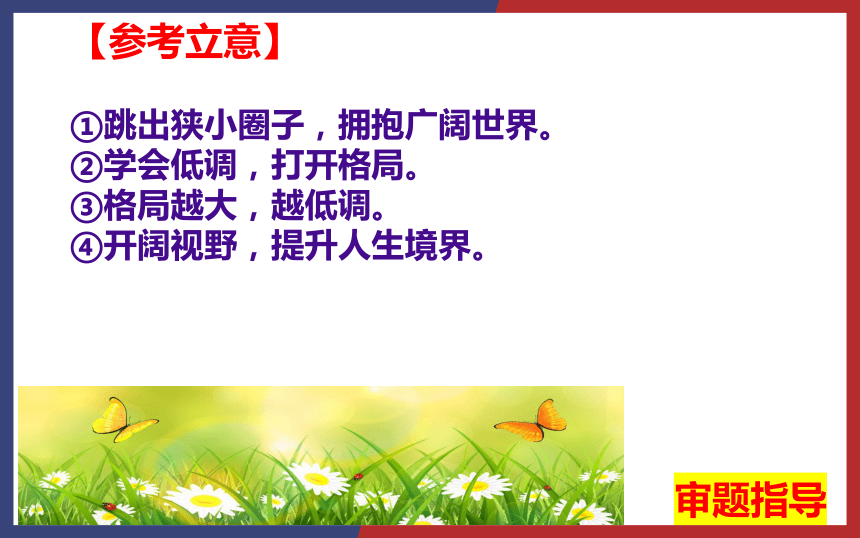 【参考立意】

①跳出狭小圈子，拥抱广阔世界。
②学会低调，打开格局。
③格局越大，越低调。
④开阔视野，提升人生境界。

审题指导